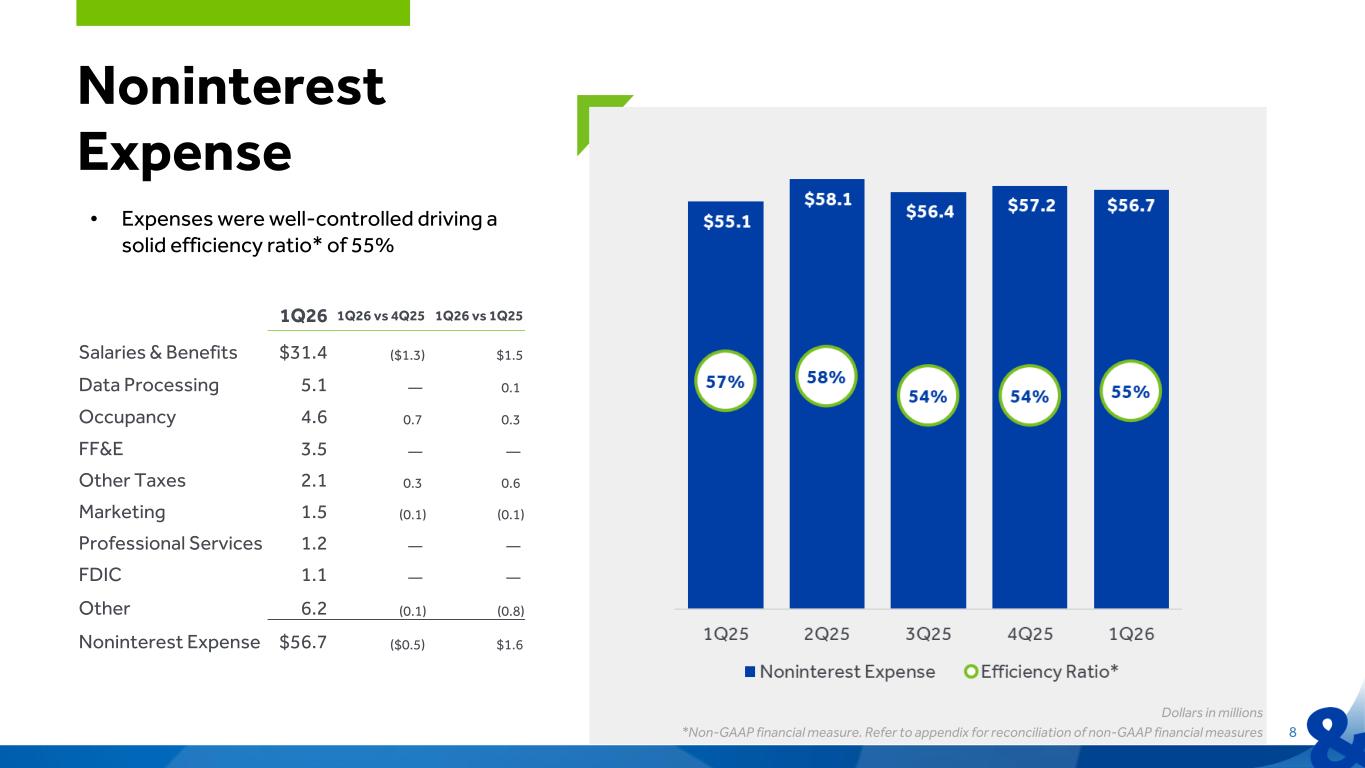 Noninterest Expense

• Expenses were well-controlled driving a solid efficiency ratio* of 55%

| | 1Q26 | 1Q26 vs 4Q25 | 1Q26 vs 1Q25 |
|---|---|---|---|
| Salaries & Benefits | $31.4 | ($1.3) | $1.5 |
| Data Processing | 5.1 | — | 0.1 |
| Occupancy | 4.6 | 0.7 | 0.3 |
| FF&E | 3.5 | — | — |
| Other Taxes | 2.1 | 0.3 | 0.6 |
| Marketing | 1.5 | (0.1) | (0.1) |
| Professional Services | 1.2 | — | — |
| FDIC | 1.1 | — | — |
| Other | 6.2 | (0.1) | (0.8) |
| Noninterest Expense | $56.7 | ($0.5) | $1.6 |

$55.1 $58.1 $56.4 $57.2 $56.7

57% 58% 54% 54% 55%

1Q25 2Q25 3Q25 4Q25 1Q26

Noninterest Expense Efficiency Ratio*

Dollars in millions

*Non-GAAP financial measure. Refer to appendix for reconciliation of non-GAAP financial measures

8